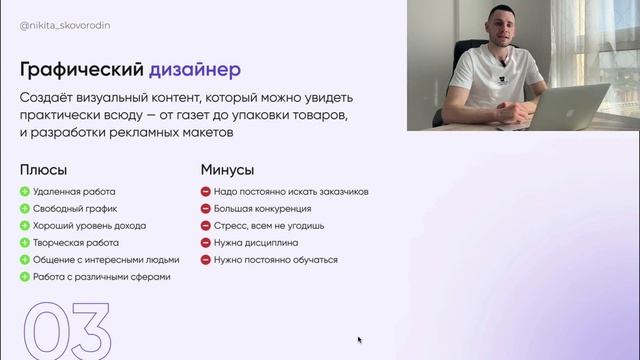 @nikita_skovorodin

Графический дизайнер

Создаёт визуальный контент, который можно увидеть практически всюду — от газет до упаковки товаров, и разработки рекламных макетов

Плюсы

Удаленная работа
Свободный график
Хороший уровень дохода
Творческая работа
Общение с интересными людьми
Работа с различными сферами

Минусы

Надо постоянно искать заказчиков
Большая конкуренция
Стресс, всем не угодишь
Нужна дисциплина
Нужно постоянно обучаться

03